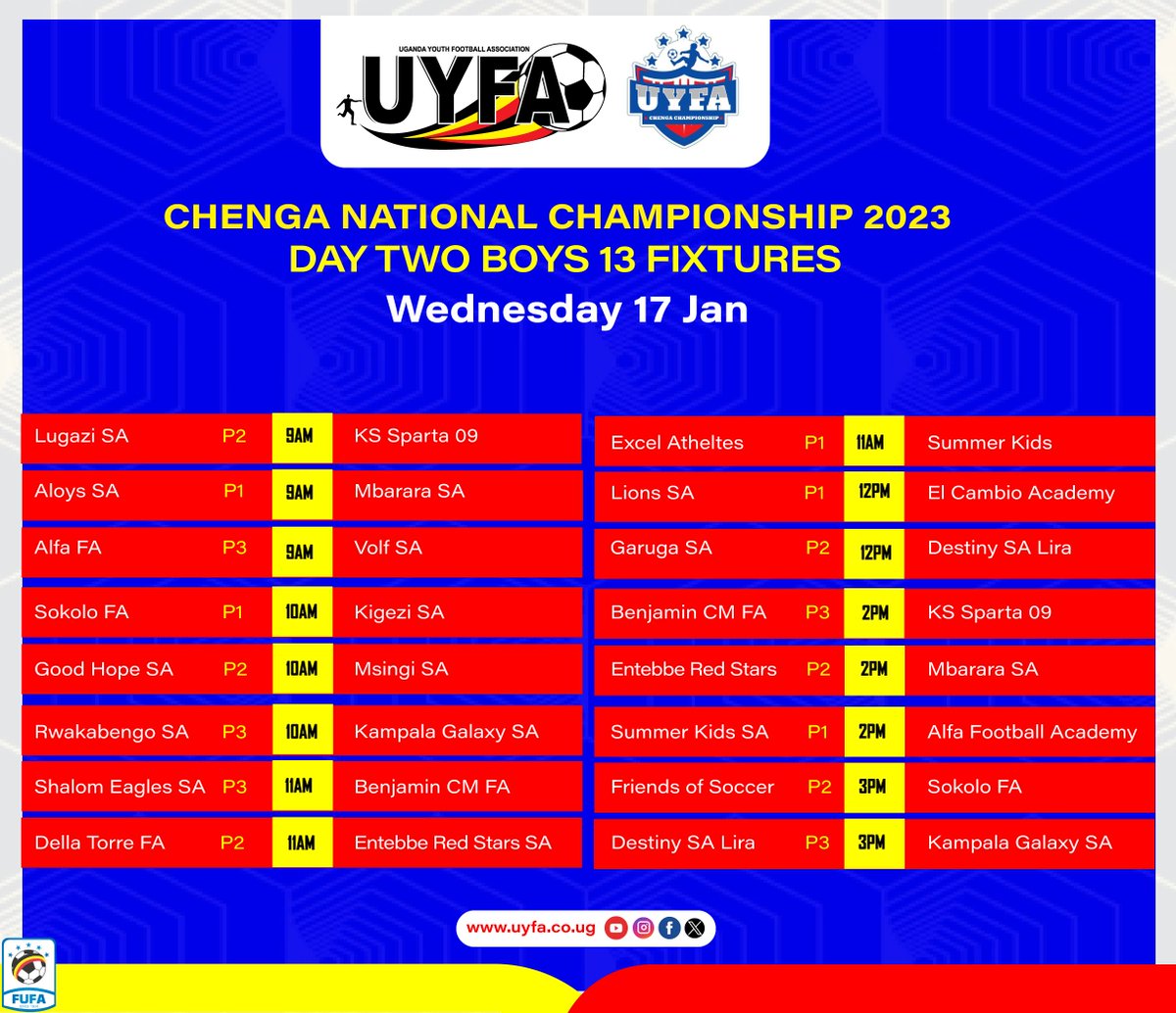 UGANDA YOUTH FOOTBALL ASSOCIATION
UYFA

UYFA
CHENGA CHAMPIONSHIP

CHENGA NATIONAL CHAMPIONSHIP 2023
DAY TWO BOYS 13 FIXTURES
Wednesday 17 Jan

| | | | |
|---|---|---|---|
| Lugazi SA | P2 | 9AM | KS Sparta 09 |
| Aloys SA | P1 | 9AM | Mbarara SA |
| Alfa FA | P3 | 9AM | Volf SA |
| Sokolo FA | P1 | 10AM | Kigezi SA |
| Good Hope SA | P2 | 10AM | Msingi SA |
| Rwakabengo SA | P3 | 10AM | Kampala Galaxy SA |
| Shalom Eagles SA | P3 | 11AM | Benjamin CM FA |
| Della Torre FA | P2 | 11AM | Entebbe Red Stars SA |

| | | | |
|---|---|---|---|
| Excel Atheltes | P1 | 11AM | Summer Kids |
| Lions SA | P1 | 12PM | El Cambio Academy |
| Garuga SA | P2 | 12PM | Destiny SA Lira |
| Benjamin CM FA | P3 | 2PM | KS Sparta 09 |
| Entebbe Red Stars | P2 | 2PM | Mbarara SA |
| Summer Kids SA | P1 | 2PM | Alfa Football Academy |
| Friends of Soccer | P2 | 3PM | Sokolo FA |
| Destiny SA Lira | P3 | 3PM | Kampala Galaxy SA |

www.uyfa.co.ug

FUFA